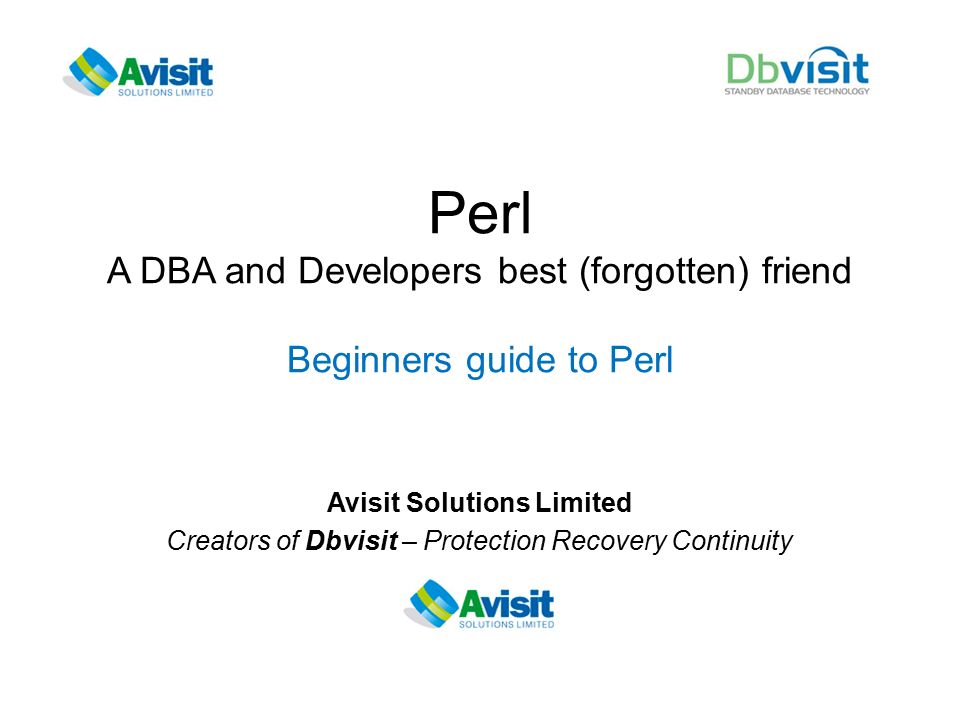 Avisit
SOLUTIONS LIMITED

Dbvisit
STANDBY DATABASE TECHNOLOGY

Perl
A DBA and Developers best (forgotten) friend

Beginners guide to Perl

Avisit Solutions Limited
Creators of Dbvisit – Protection Recovery Continuity

Avisit
SOLUTIONS LIMITED